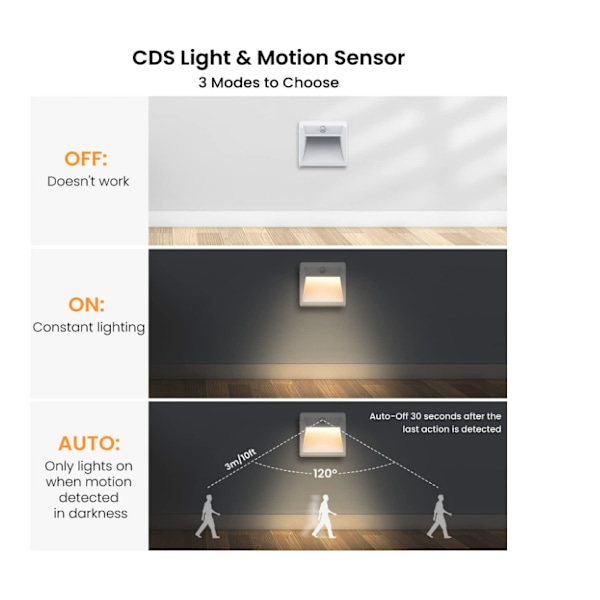 CDS Light & Motion Sensor
3 Modes to Choose

OFF:
Doesn't work

ON:
Constant lighting

AUTO:
Only lights on when motion detected in darkness

Auto-Off 30 seconds after the last action is detected

3m/10ft

120°